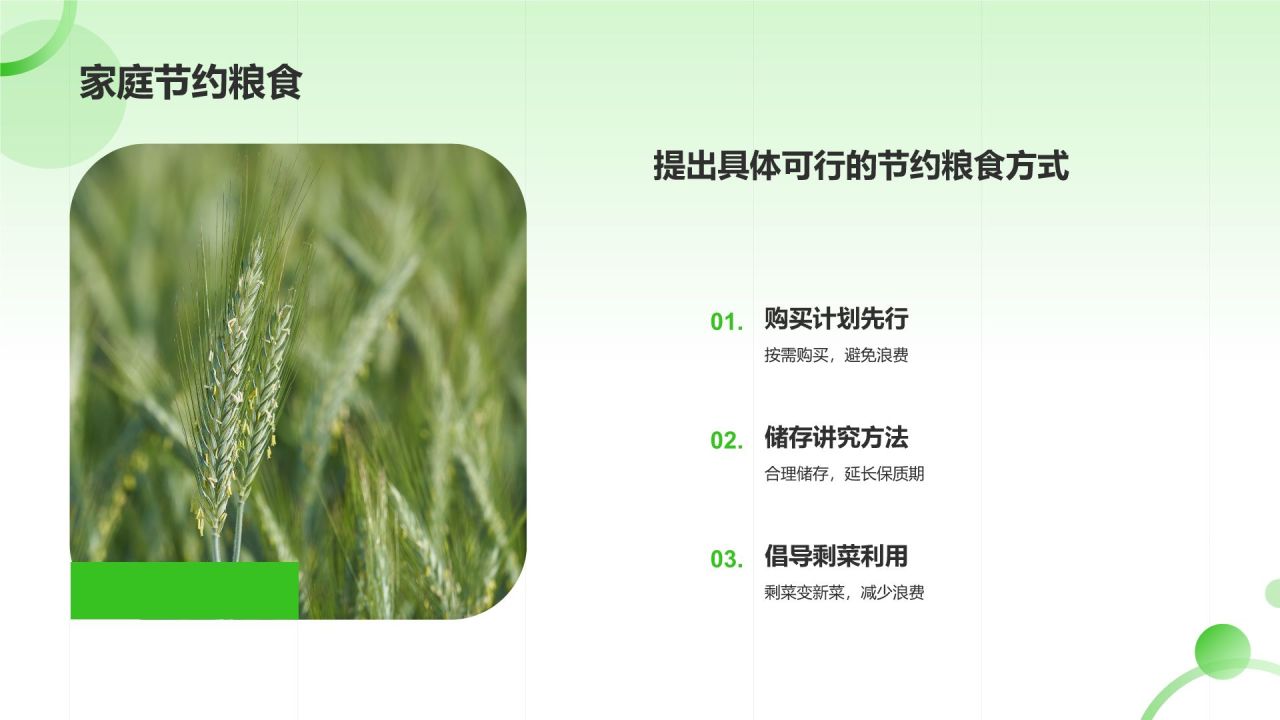 家庭节约粮食

提出具体可行的节约粮食方式

01. 购买计划先行
按需购买，避免浪费

02. 储存讲究方法
合理储存，延长保质期

03. 倡导剩菜利用
剩菜变新菜，减少浪费